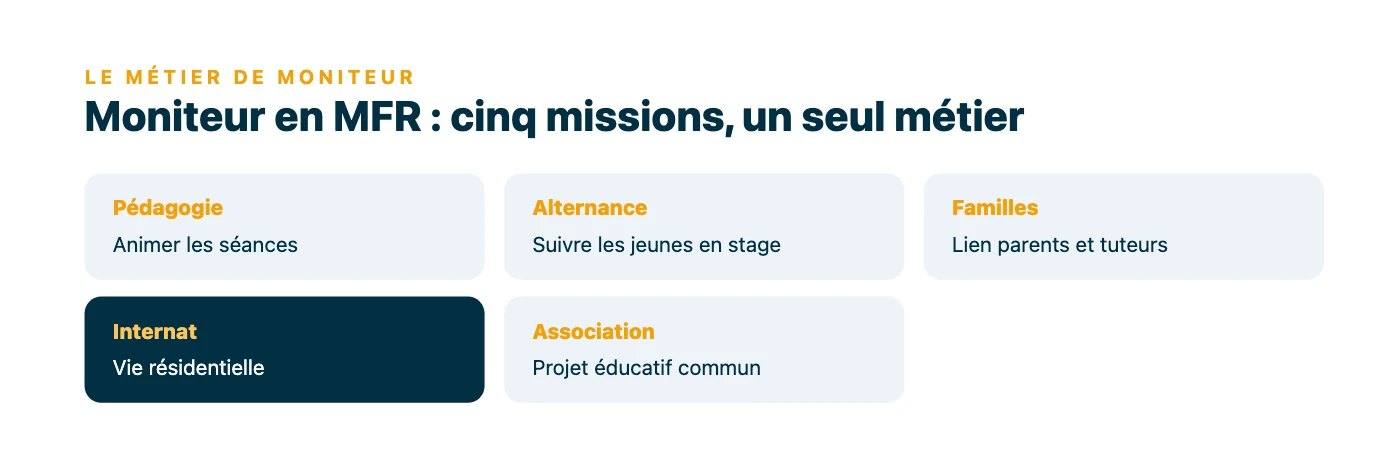 LE MÉTIER DE MONITEUR

Moniteur en MFR : cinq missions, un seul métier

Pédagogie
Animer les séances

Alternance
Suivre les jeunes en stage

Familles
Lien parents et tuteurs

Internat
Vie résidentielle

Association
Projet éducatif commun